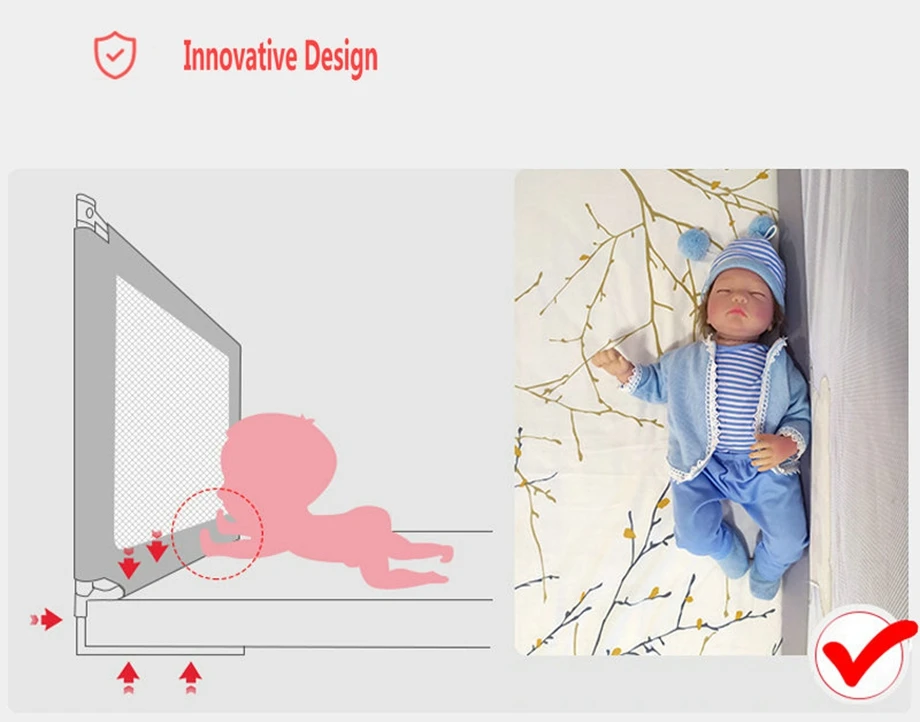 Innovative Design